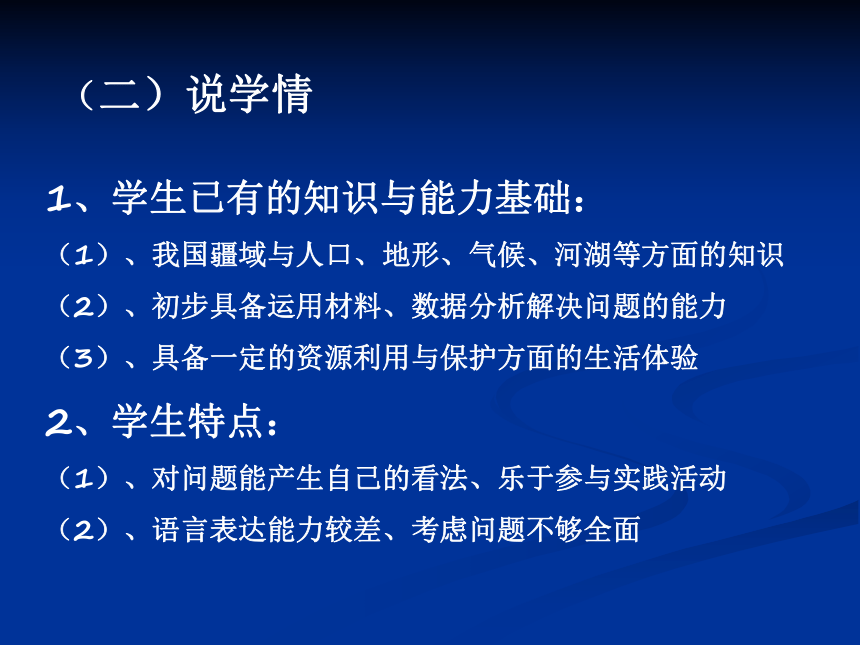 （二）说学情

1、学生已有的知识与能力基础：

（1）、我国疆域与人口、地形、气候、河湖等方面的知识

（2）、初步具备运用材料、数据分析解决问题的能力

（3）、具备一定的资源利用与保护方面的生活体验

2、学生特点：

（1）、对问题能产生自己的看法、乐于参与实践活动

（2）、语言表达能力较差、考虑问题不够全面